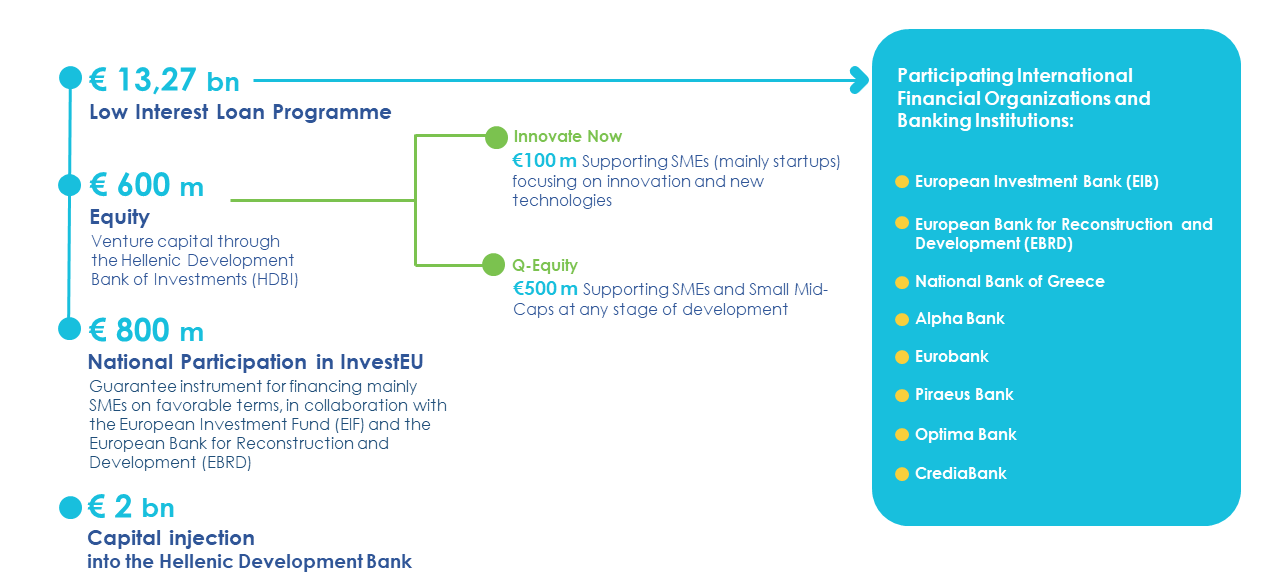 € 13,27 bn
Low Interest Loan Programme

€ 600 m
Equity
Venture capital through the Hellenic Development Bank of Investments (HDBI)

Innovate Now
€100 m Supporting SMEs (mainly startups) focusing on innovation and new technologies

Q-Equity
€500 m Supporting SMEs and Small Mid-Caps at any stage of development

€ 800 m
National Participation in InvestEU
Guarantee instrument for financing mainly SMEs on favorable terms, in collaboration with the European Investment Fund (EIF) and the European Bank for Reconstruction and Development (EBRD)

€ 2 bn
Capital injection into the Hellenic Development Bank

Participating International Financial Organizations and Banking Institutions:

European Investment Bank (EIB)
European Bank for Reconstruction and Development (EBRD)
National Bank of Greece
Alpha Bank
Eurobank
Piraeus Bank
Optima Bank
CrediaBank